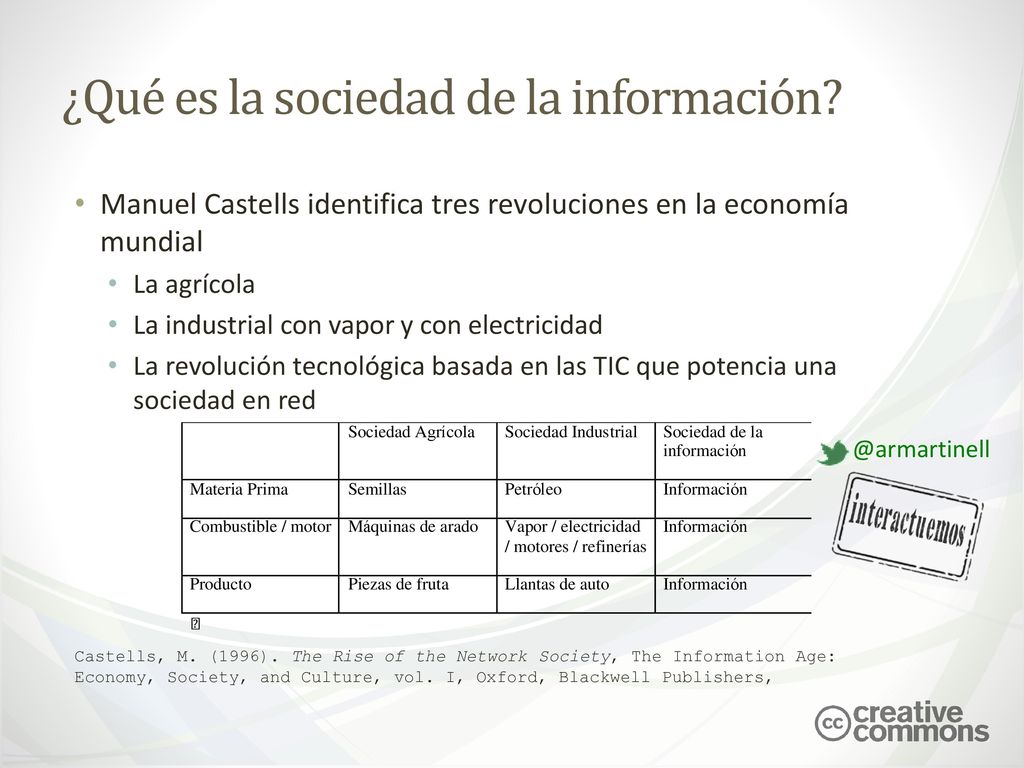 ¿Qué es la sociedad de la información?

• Manuel Castells identifica tres revoluciones en la economía mundial
  • La agrícola
  • La industrial con vapor y con electricidad
  • La revolución tecnológica basada en las TIC que potencia una sociedad en red

| | Sociedad Agrícola | Sociedad Industrial | Sociedad de la información |
|---|---|---|---|
| Materia Prima | Semillas | Petróleo | Información |
| Combustible / motor | Máquinas de arado | Vapor / electricidad / motores / refinerías | Información |
| Producto | Piezas de fruta | Llantas de auto | Información |

@armartinell

interactuemos

Castells, M. (1996). The Rise of the Network Society, The Information Age: Economy, Society, and Culture, vol. I, Oxford, Blackwell Publishers,

cc creative commons